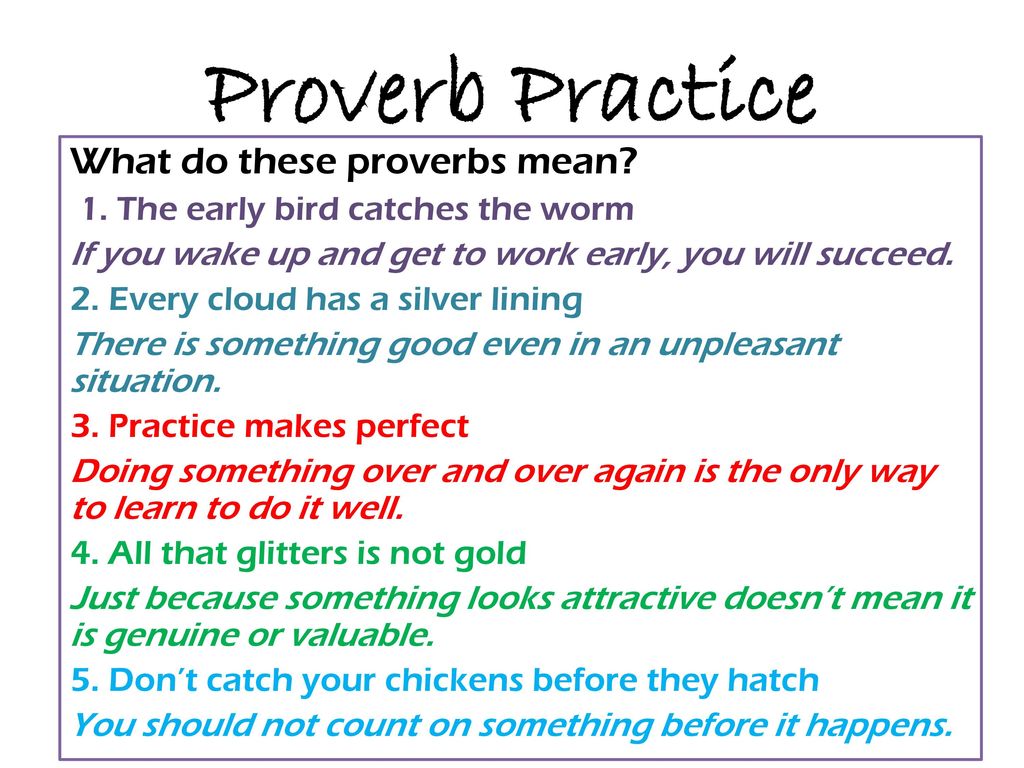 Proverb Practice

What do these proverbs mean?

1. The early bird catches the worm

If you wake up and get to work early, you will succeed.

2. Every cloud has a silver lining

There is something good even in an unpleasant situation.

3. Practice makes perfect

Doing something over and over again is the only way to learn to do it well.

4. All that glitters is not gold

Just because something looks attractive doesn't mean it is genuine or valuable.

5. Don't catch your chickens before they hatch

You should not count on something before it happens.